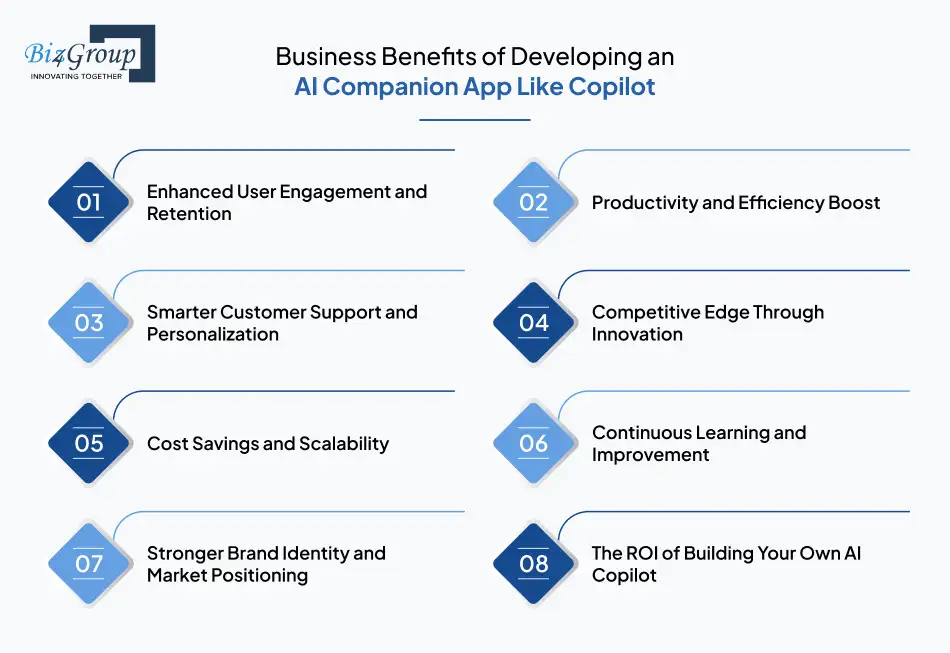 Biz4Group
INNOVATING TOGETHER

Business Benefits of Developing an
AI Companion App Like Copilot

01
Enhanced User Engagement and Retention

02
Productivity and Efficiency Boost

03
Smarter Customer Support and Personalization

04
Competitive Edge Through Innovation

05
Cost Savings and Scalability

06
Continuous Learning and Improvement

07
Stronger Brand Identity and Market Positioning

08
The ROI of Building Your Own AI Copilot